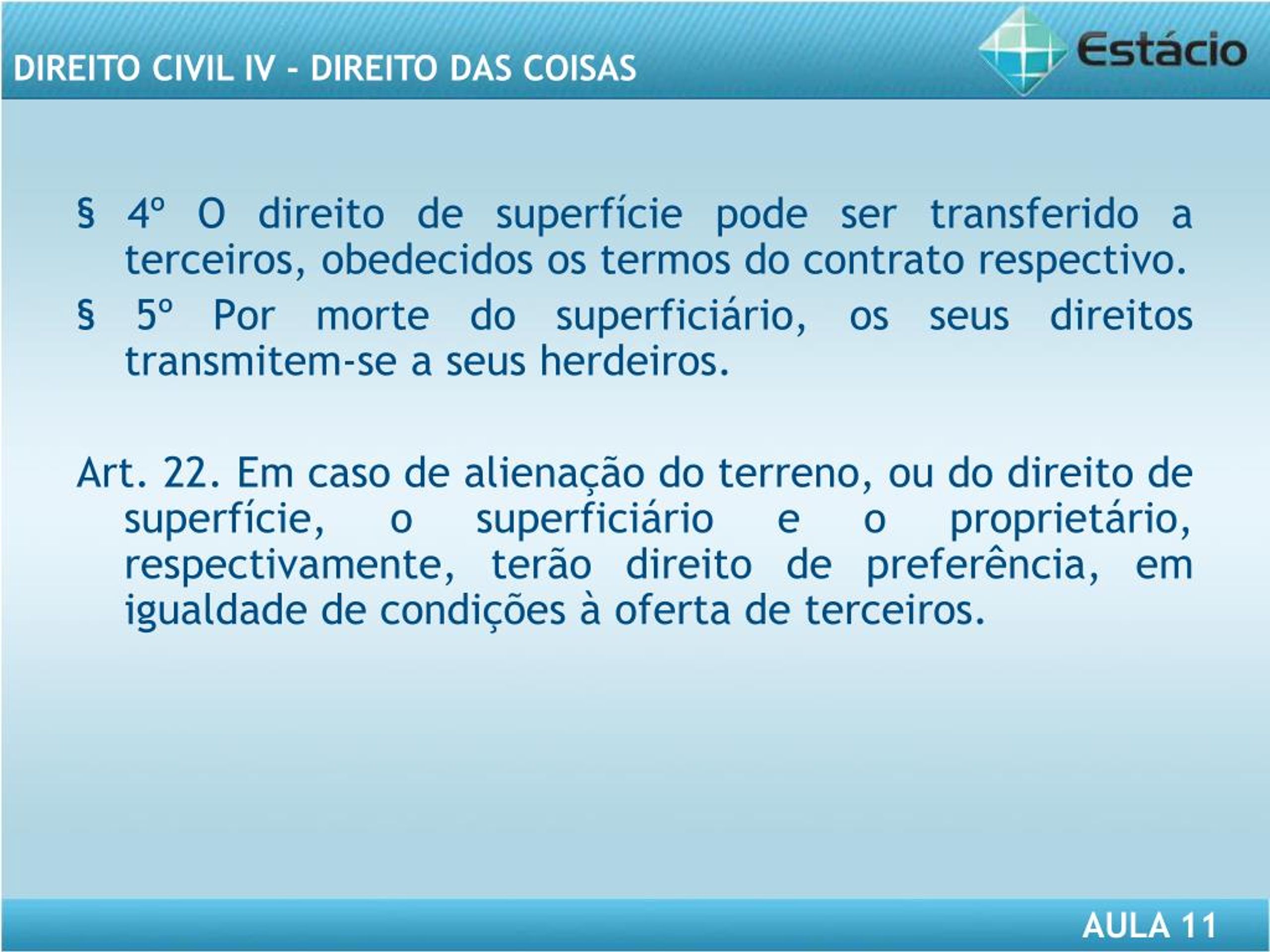 DIREITO CIVIL IV - DIREITO DAS COISAS

Estácio

§ 4º O direito de superfície pode ser transferido a terceiros, obedecidos os termos do contrato respectivo.

§ 5º Por morte do superficiário, os seus direitos transmitem-se a seus herdeiros.

Art. 22. Em caso de alienação do terreno, ou do direito de superfície, o superficiário e o proprietário, respectivamente, terão direito de preferência, em igualdade de condições à oferta de terceiros.

AULA 11